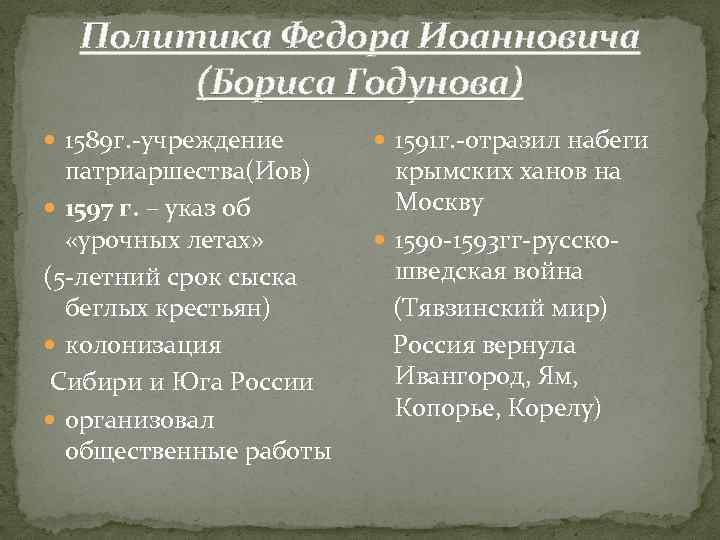 Политика Федора Иоанновича (Бориса Годунова)

1589г.-учреждение патриаршества(Иов)

1597 г. – указ об «урочных летах»

(5-летний срок сыска беглых крестьян)

колонизация

Сибири и Юга России

организовал общественные работы

1591г.-отразил набеги крымских ханов на Москву

1590-1593гг-русско-шведская война

(Тявзинский мир)

Россия вернула Ивангород, Ям, Копорье, Корелу)